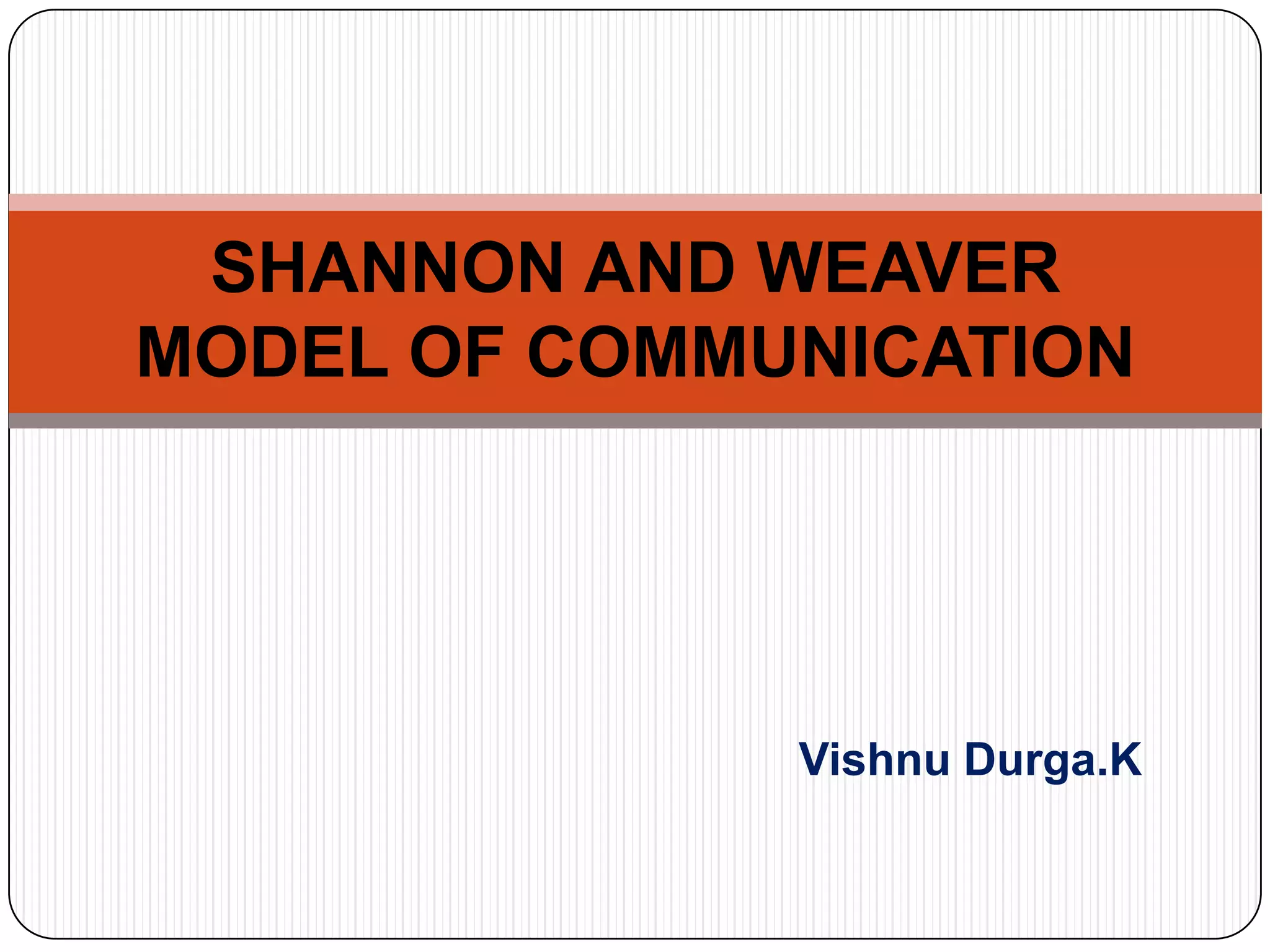 SHANNON AND WEAVER MODEL OF COMMUNICATION

Vishnu Durga.K